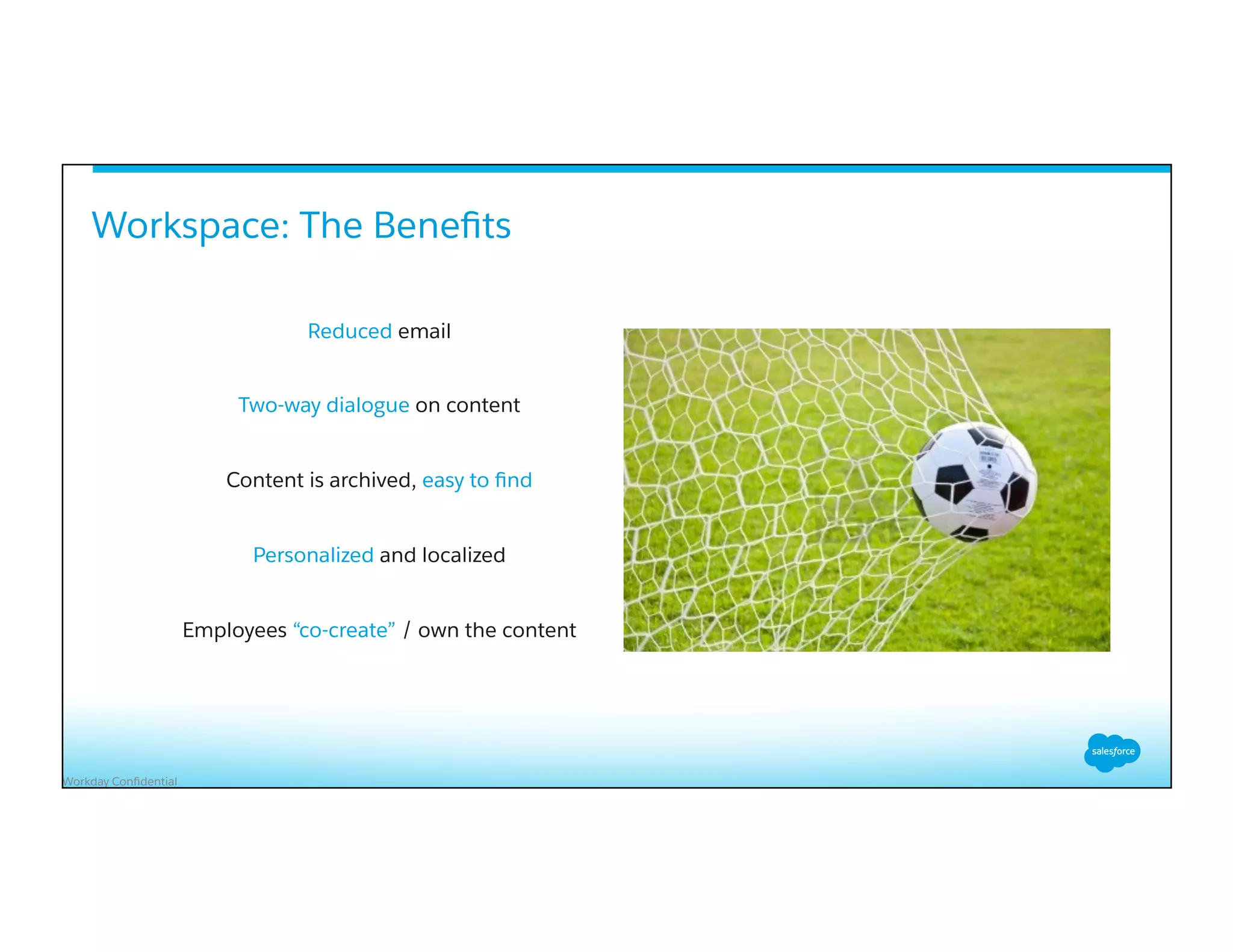 Workspace: The Benefits

Reduced email

Two-way dialogue on content

Content is archived, easy to find

Personalized and localized

Employees “co-create” / own the content

salesforce

Workday Confidential